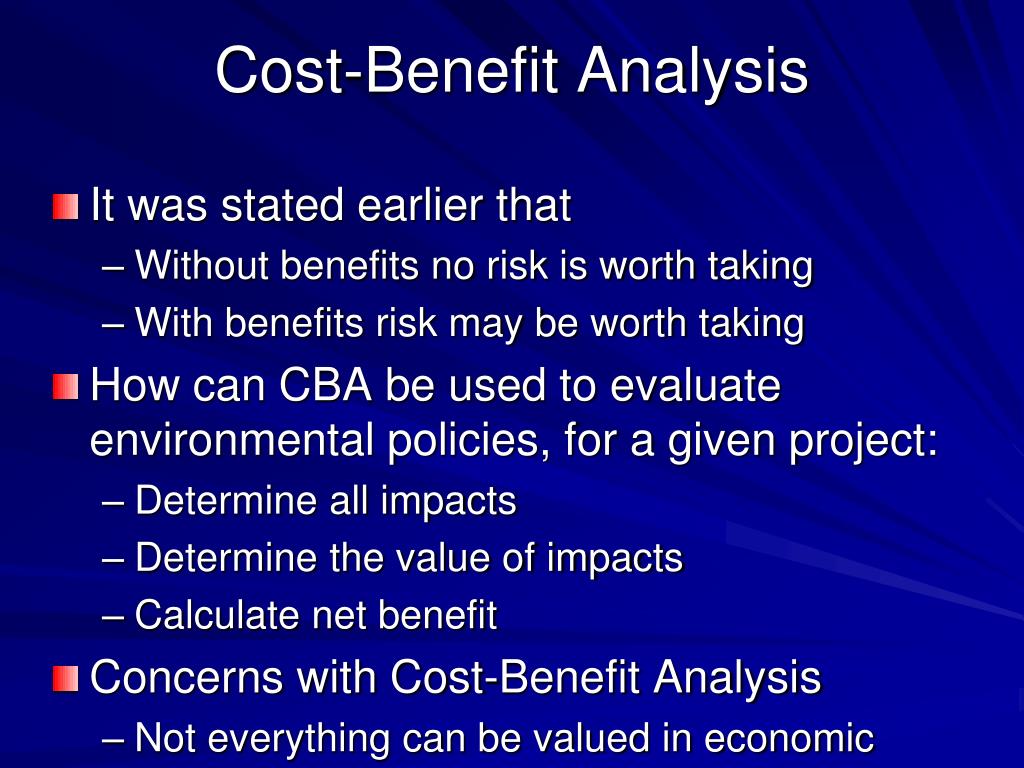 Cost-Benefit Analysis

It was stated earlier that
– Without benefits no risk is worth taking
– With benefits risk may be worth taking

How can CBA be used to evaluate environmental policies, for a given project:
– Determine all impacts
– Determine the value of impacts
– Calculate net benefit

Concerns with Cost-Benefit Analysis
– Not everything can be valued in economic